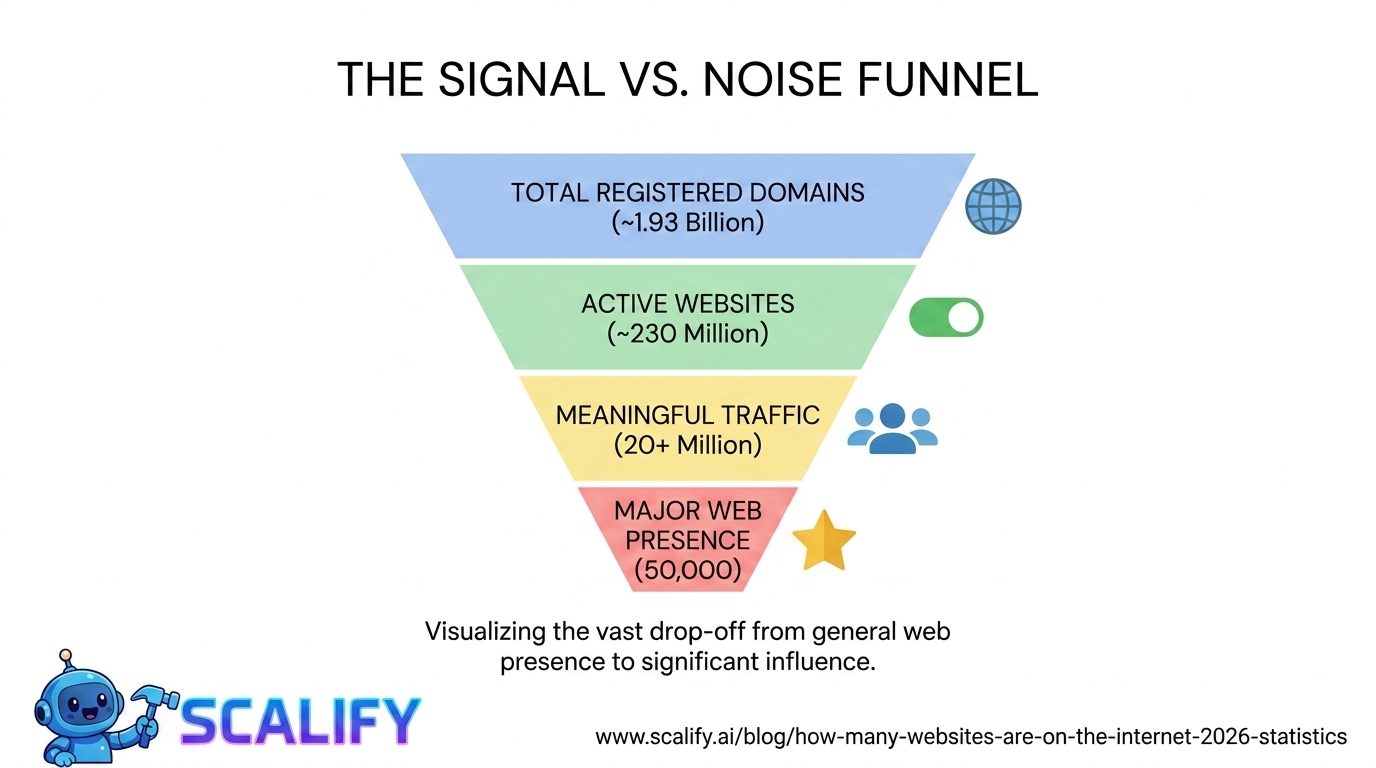 THE SIGNAL VS. NOISE FUNNEL

TOTAL REGISTERED DOMAINS
(~1.93 Billion)

ACTIVE WEBSITES
(~230 Million)

MEANINGFUL TRAFFIC
(20+ Million)

MAJOR WEB PRESENCE
(50,000)

Visualizing the vast drop-off from general web presence to significant influence.

SCALIFY

www.scalify.ai/blog/how-many-websites-are-on-the-internet-2026-statistics